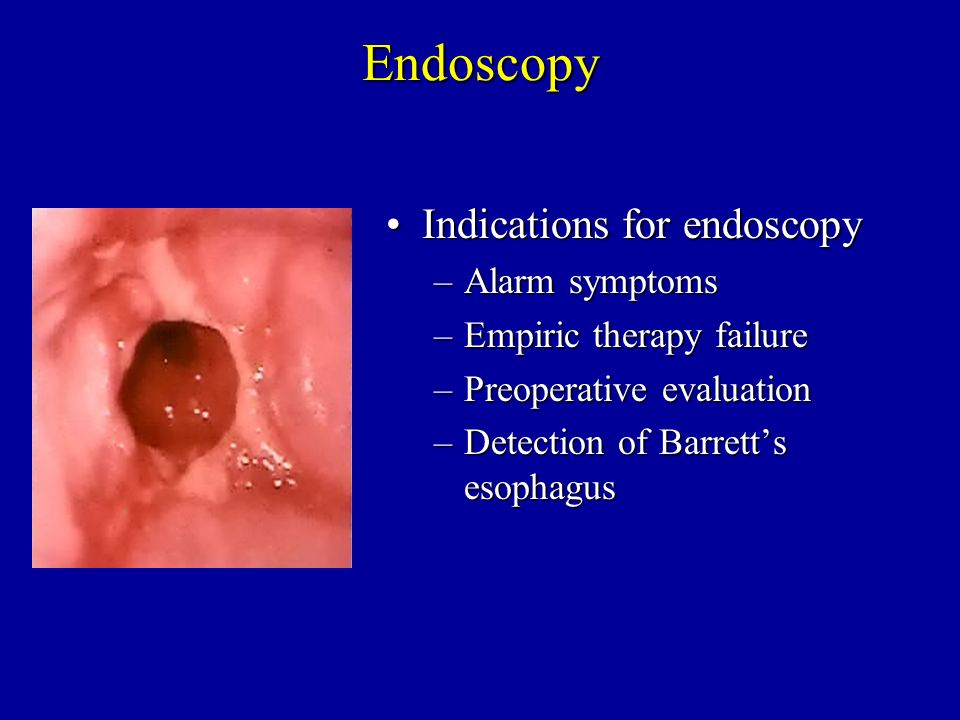 Endoscopy

• Indications for endoscopy
– Alarm symptoms
– Empiric therapy failure
– Preoperative evaluation
– Detection of Barrett’s esophagus